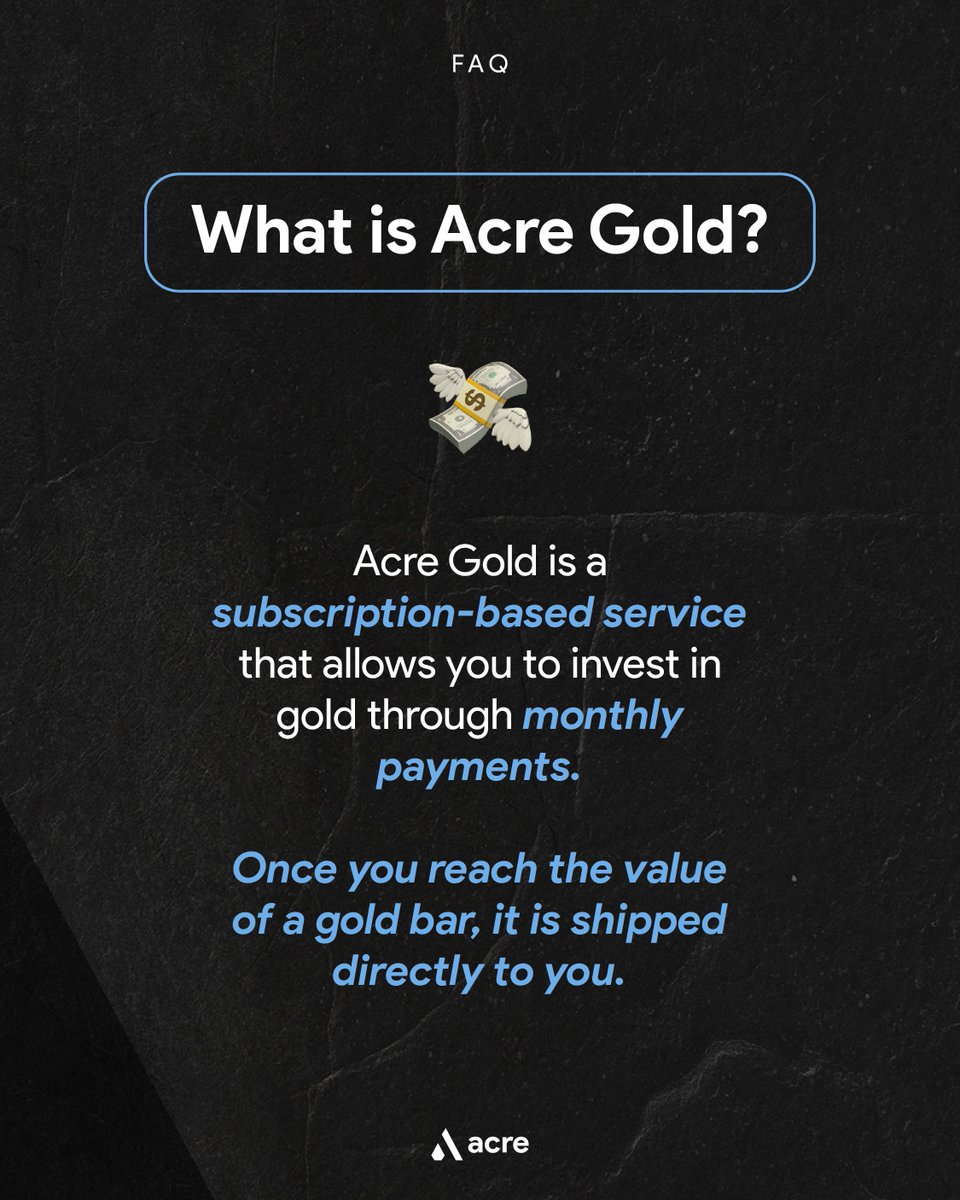 FAQ

What is Acre Gold?

Acre Gold is a subscription-based service that allows you to invest in gold through monthly payments.

Once you reach the value of a gold bar, it is shipped directly to you.

acre